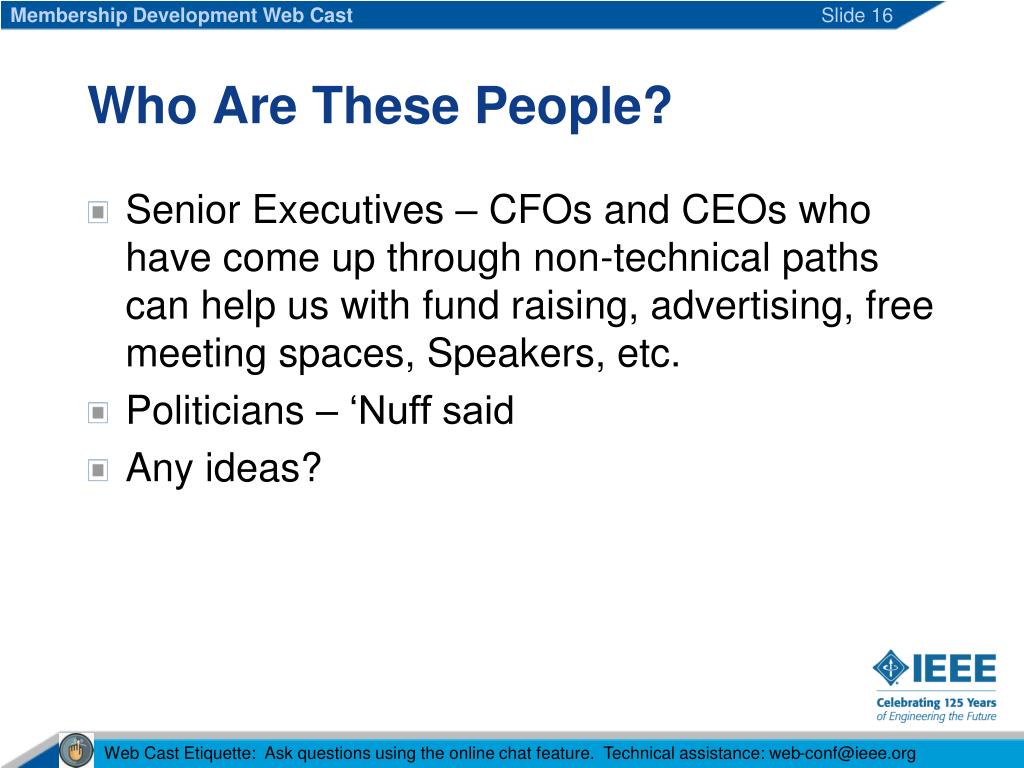 Membership Development Web Cast

Slide 16

Who Are These People?

Senior Executives – CFOs and CEOs who have come up through non-technical paths can help us with fund raising, advertising, free meeting spaces, Speakers, etc.

Politicians – ‘Nuff said

Any ideas?

IEEE
Celebrating 125 Years
of Engineering the Future

Web Cast Etiquette: Ask questions using the online chat feature. Technical assistance: web-conf@ieee.org